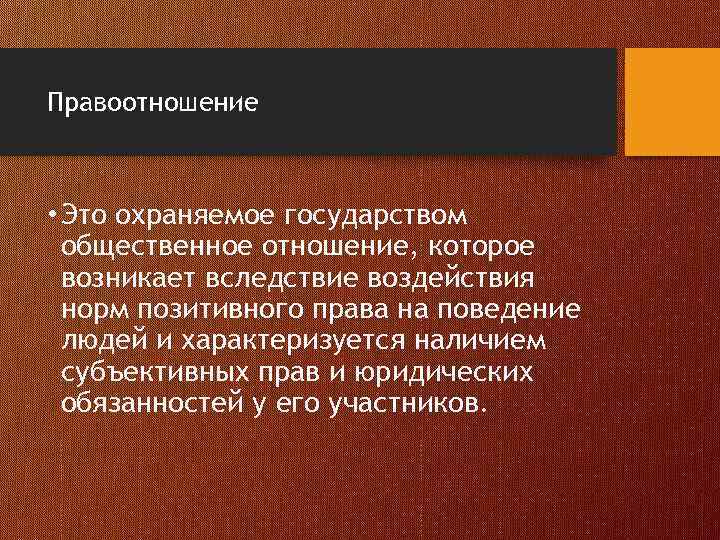 Правоотношение

• Это охраняемое государством общественное отношение, которое возникает вследствие воздействия норм позитивного права на поведение людей и характеризуется наличием субъективных прав и юридических обязанностей у его участников.